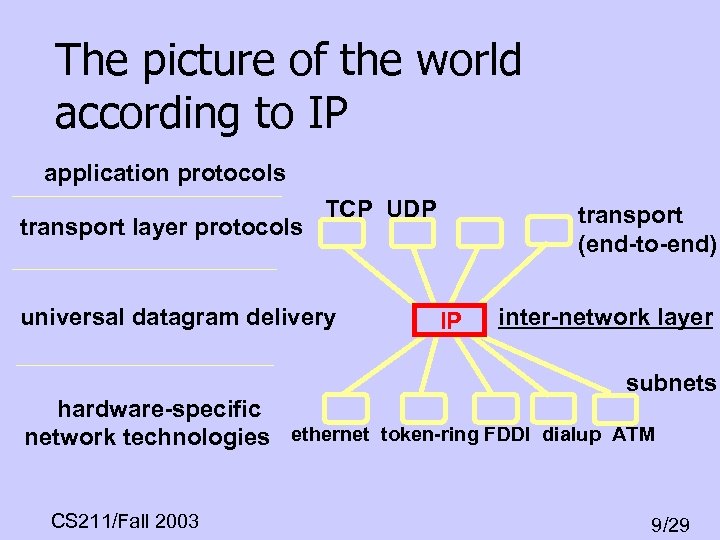 The picture of the world according to IP

application protocols

transport layer protocols

universal datagram delivery

hardware-specific network technologies

TCP UDP

transport (end-to-end)

IP

inter-network layer

subnets

ethernet token-ring FDDI dialup ATM

CS211/Fall 2003

9/29